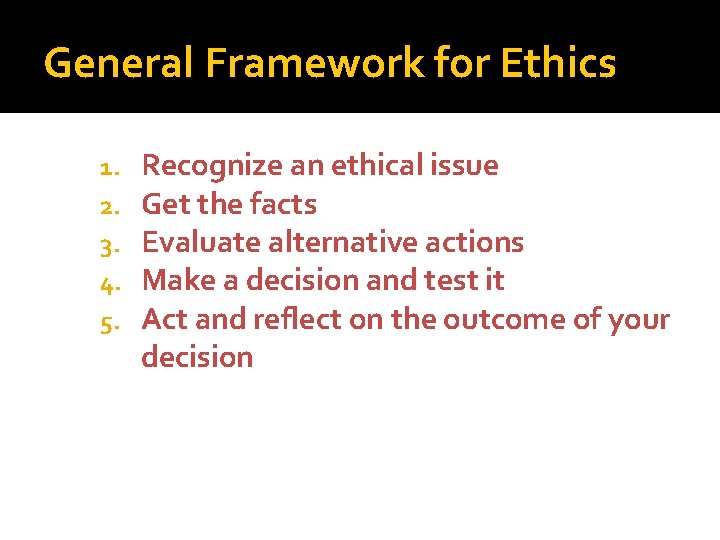 General Framework for Ethics

1. Recognize an ethical issue
2. Get the facts
3. Evaluate alternative actions
4. Make a decision and test it
5. Act and reflect on the outcome of your decision